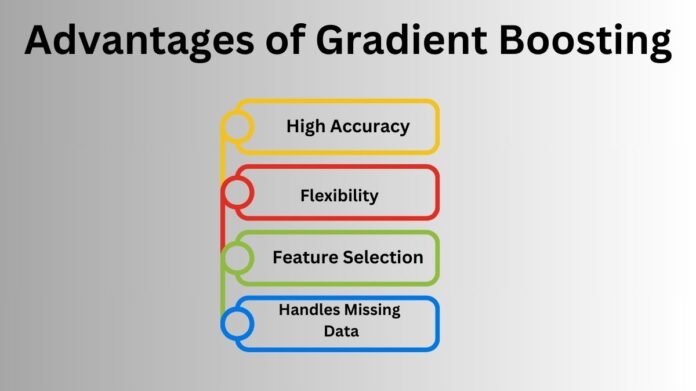 Advantages of Gradient Boosting

High Accuracy

Flexibility

Feature Selection

Handles Missing Data